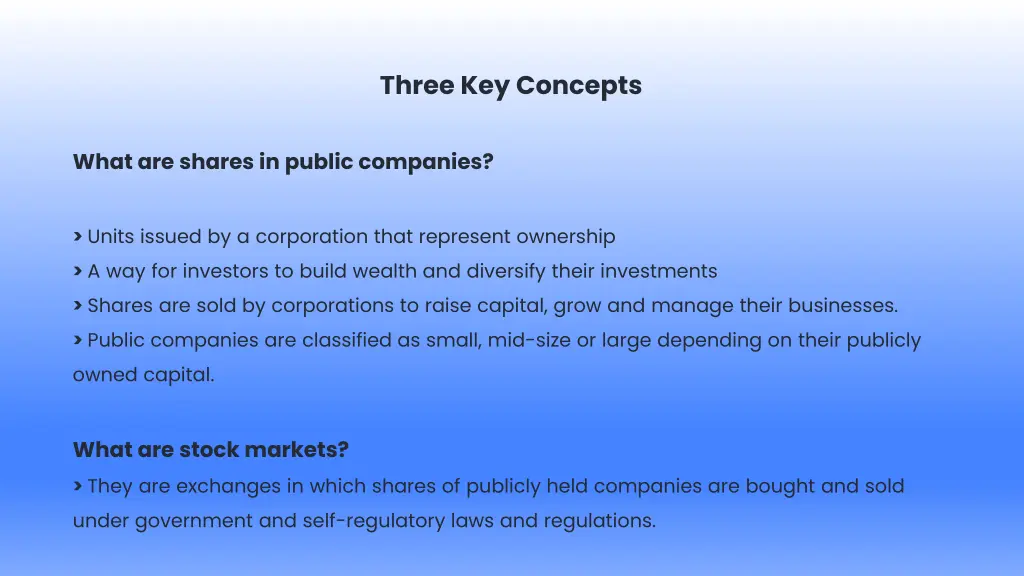 Three Key Concepts

What are shares in public companies?

> Units issued by a corporation that represent ownership
> A way for investors to build wealth and diversify their investments
> Shares are sold by corporations to raise capital, grow and manage their businesses.
> Public companies are classified as small, mid-size or large depending on their publicly owned capital.

What are stock markets?
> They are exchanges in which shares of publicly held companies are bought and sold under government and self-regulatory laws and regulations.